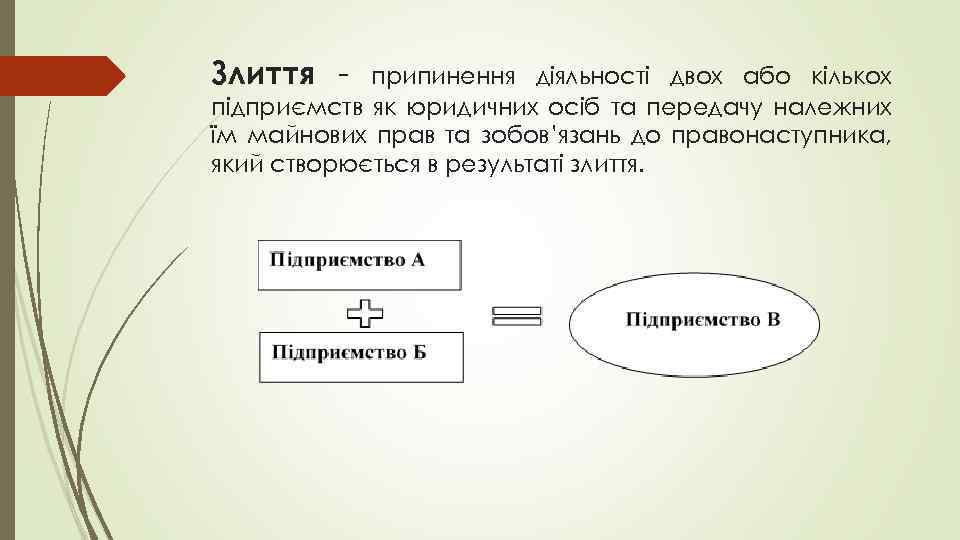 Злиття - припинення діяльності двох або кількох підприємств як юридичних осіб та передачу належних їм майнових прав та зобов'язань до правонаступника, який створюється в результаті злиття.

Підприємство А

Підприємство Б

Підприємство В